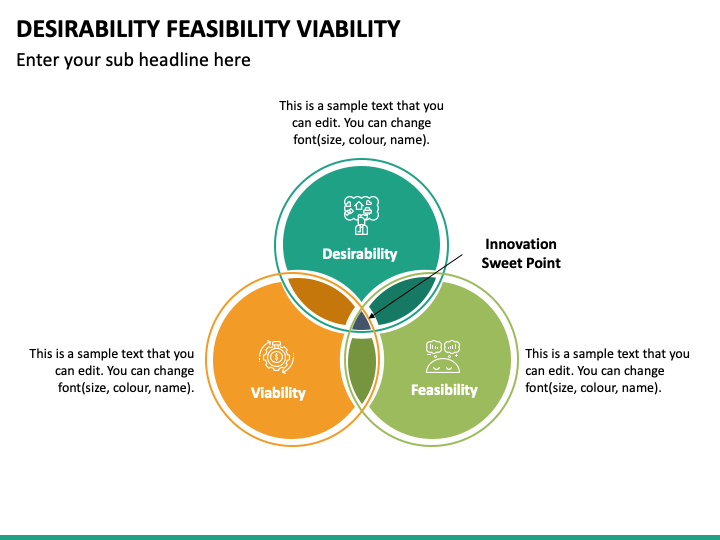 DESIRABILITY FEASIBILITY VIABILITY

Enter your sub headline here

This is a sample text that you can edit. You can change font(size, colour, name).

Desirability

Innovation Sweet Point

This is a sample text that you can edit. You can change font(size, colour, name).

Viability

Feasibility

This is a sample text that you can edit. You can change font(size, colour, name).